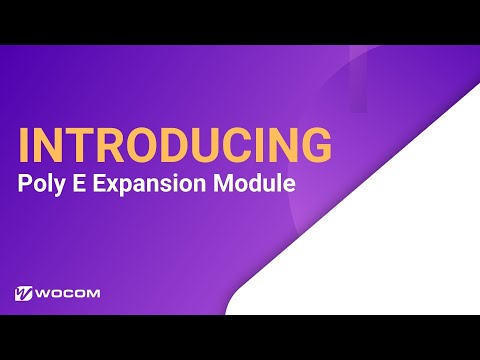 INTRODUCING
Poly E Expansion Module

WOCOM